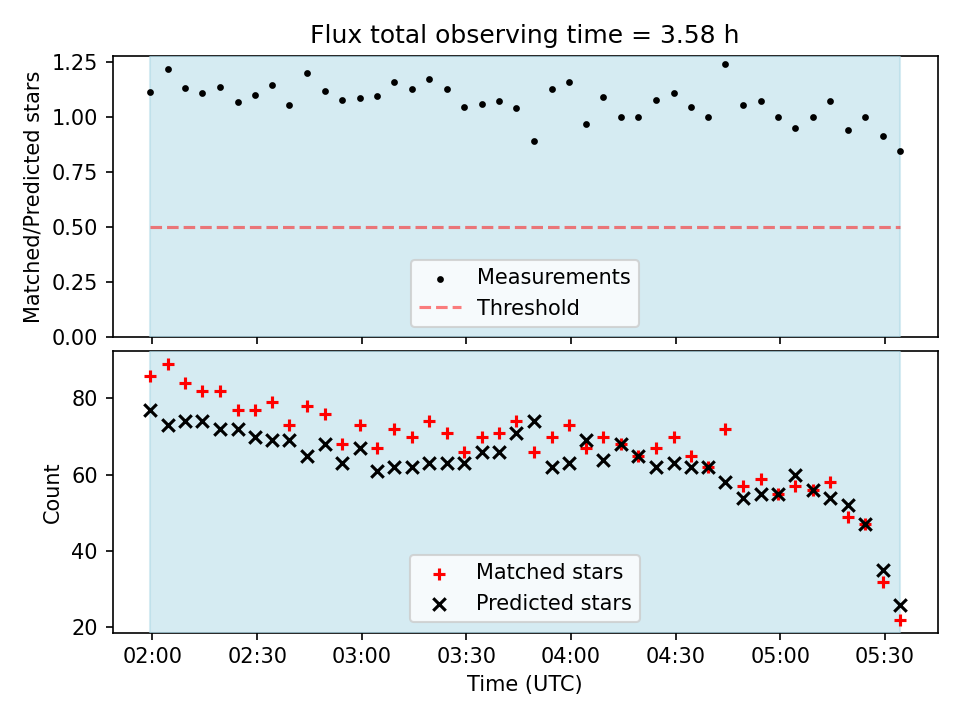 Flux total observing time = 3.58 h

Matched/Predicted stars

1.25
1.00
0.75
0.50
0.25
0.00

Measurements
Threshold

Count

80
60
40
20

Matched stars
Predicted stars

02:00
02:30
03:00
03:30
04:00
04:30
05:00
05:30

Time (UTC)